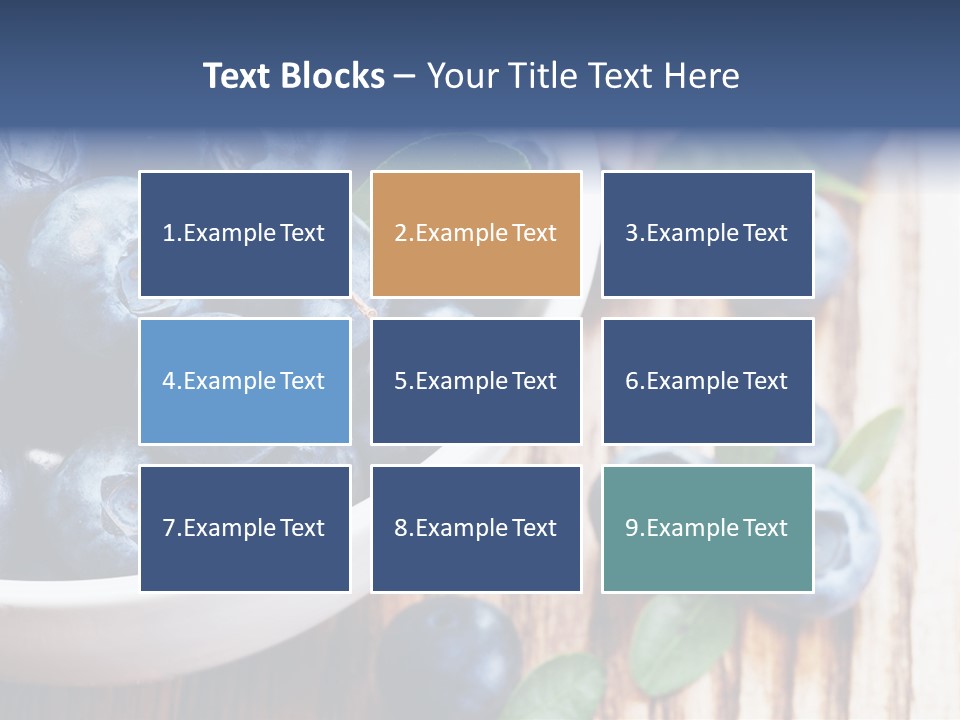 Text Blocks – Your Title Text Here

1.Example Text

2.Example Text

3.Example Text

4.Example Text

5.Example Text

6.Example Text

7.Example Text

8.Example Text

9.Example Text